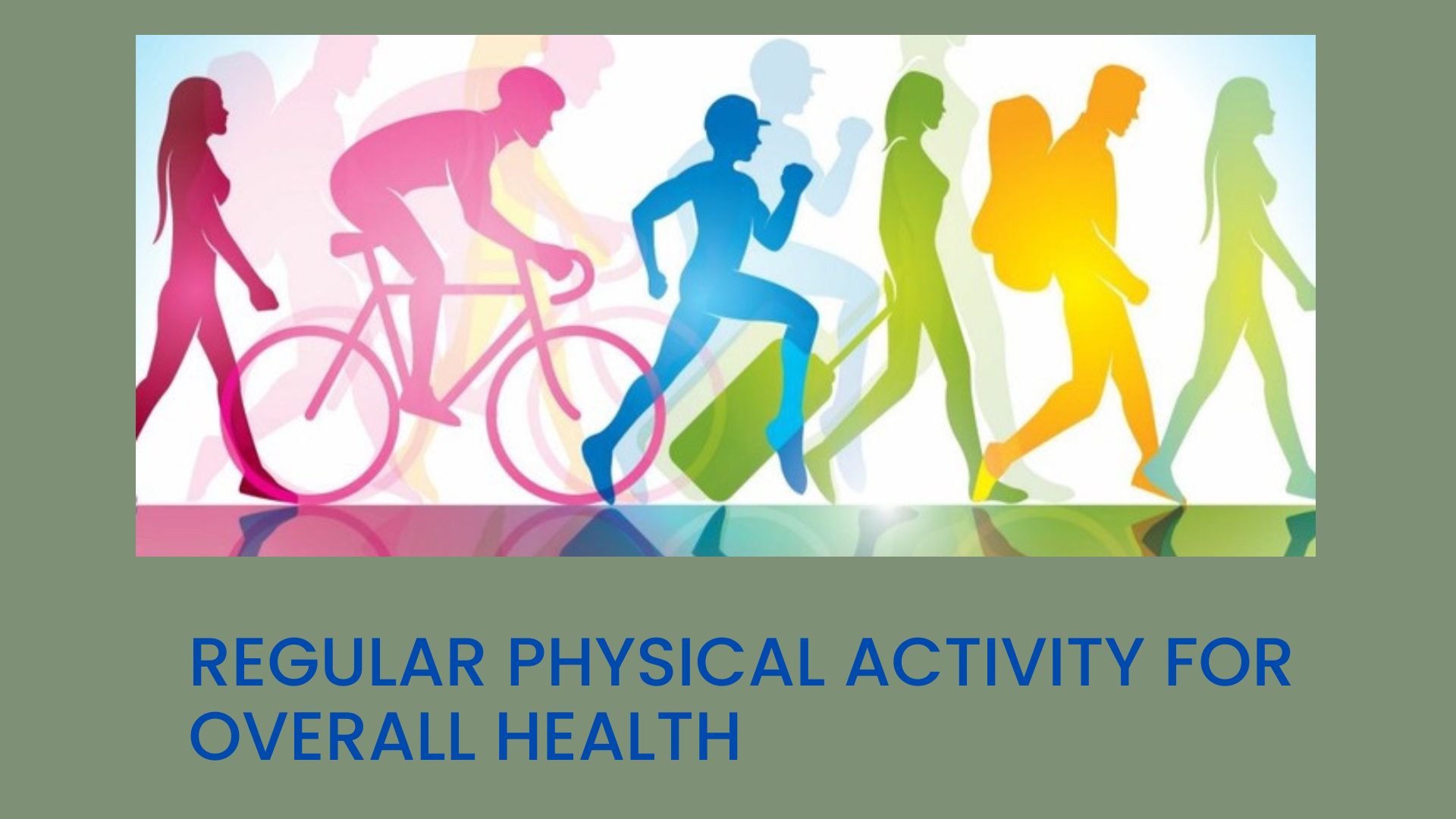 REGULAR PHYSICAL ACTIVITY FOR OVERALL HEALTH